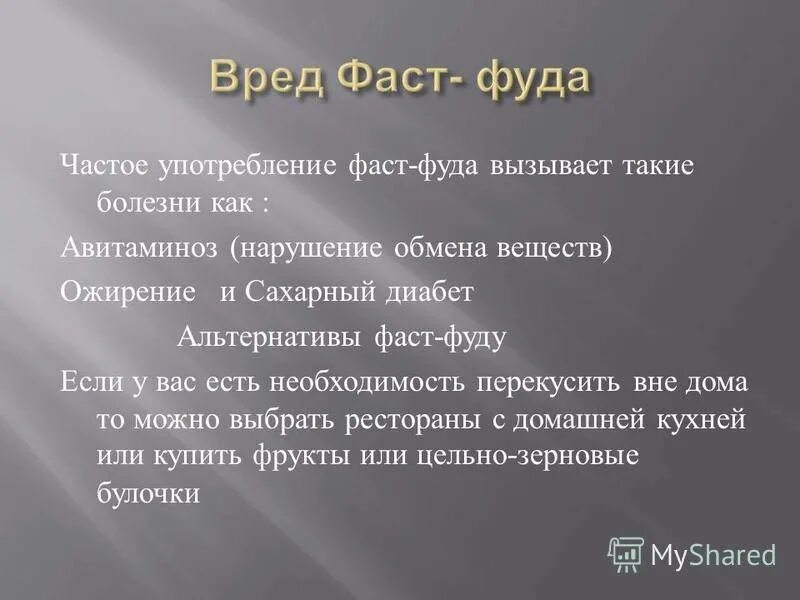 Вред Фаст- фуда

Частое употребление фаст-фуда вызывает такие болезни как :

Авитаминоз (нарушение обмена веществ)

Ожирение  и Сахарный диабет

Альтернативы фаст-фуду

Если у вас есть необходимость перекусить вне дома то можно выбрать рестораны с домашней кухней или купить фрукты или цельно-зерновые булочки

MyShared